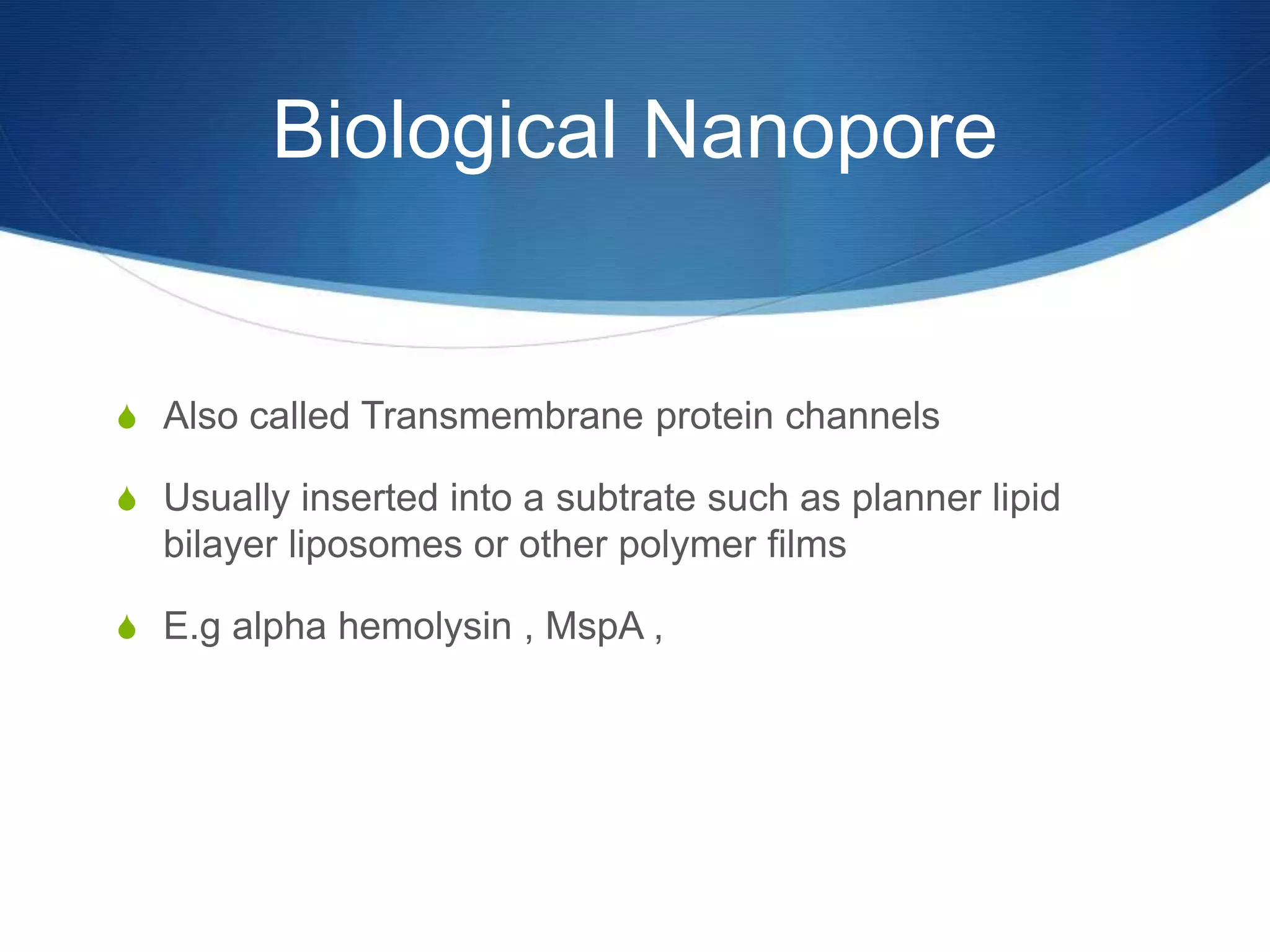 Biological Nanopore

Also called Transmembrane protein channels

Usually inserted into a subtrate such as planner lipid bilayer liposomes or other polymer films

E.g alpha hemolysin , MspA ,